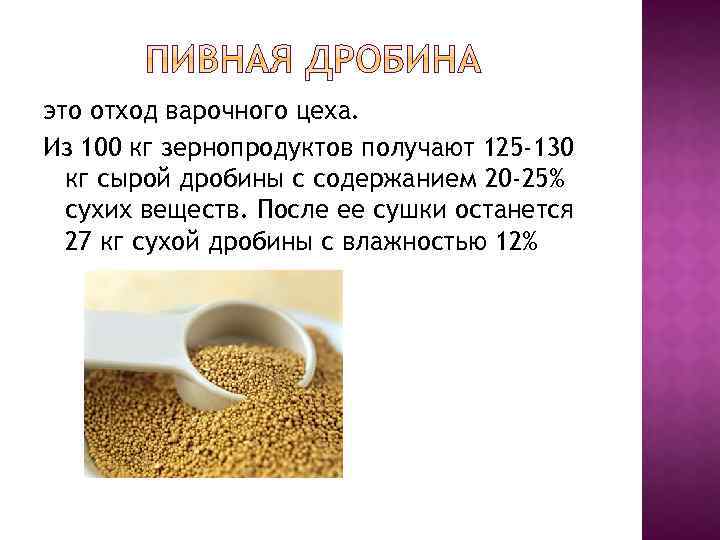 ПИВНАЯ ДРОБИНА

это отход варочного цеха.

Из 100 кг зернопродуктов получают 125-130 кг сырой дробины с содержанием 20-25% сухих веществ. После ее сушки останется 27 кг сухой дробины с влажностью 12%